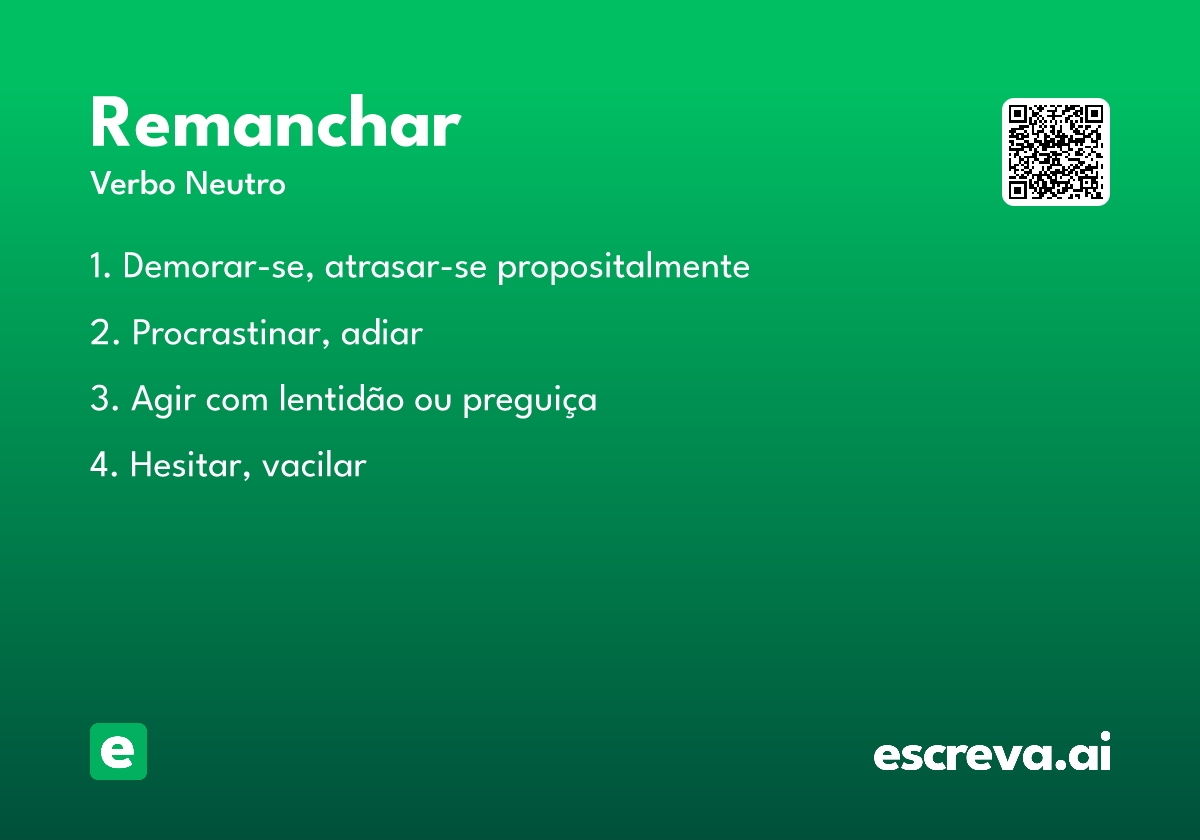 Remanchar
Verbo Neutro

1. Demorar-se, atrasar-se propositalmente

2. Procrastinar, adiar

3. Agir com lentidão ou preguiça

4. Hesitar, vacilar

e

escreva.ai